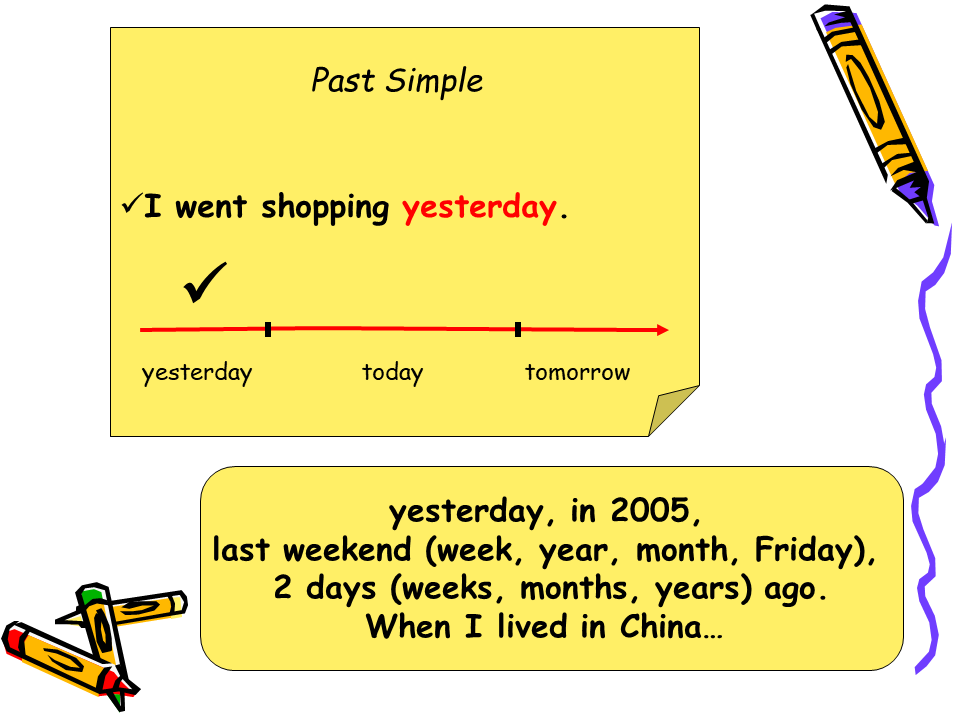 Past Simple

✓I went shopping yesterday.

✓

yesterday today tomorrow

yesterday, in 2005,
last weekend (week, year, month, Friday),
2 days (weeks, months, years) ago.
When I lived in China…